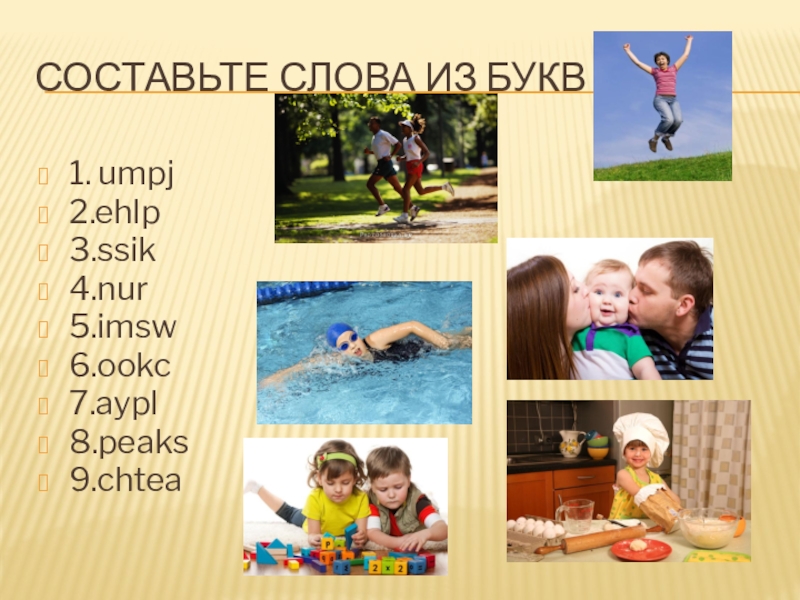 СОСТАВЬТЕ СЛОВА ИЗ БУКВ

1. umpj
2.ehlp
3.ssik
4.nur
5.imsw
6.ookc
7.aypl
8.peaks
9.chtea